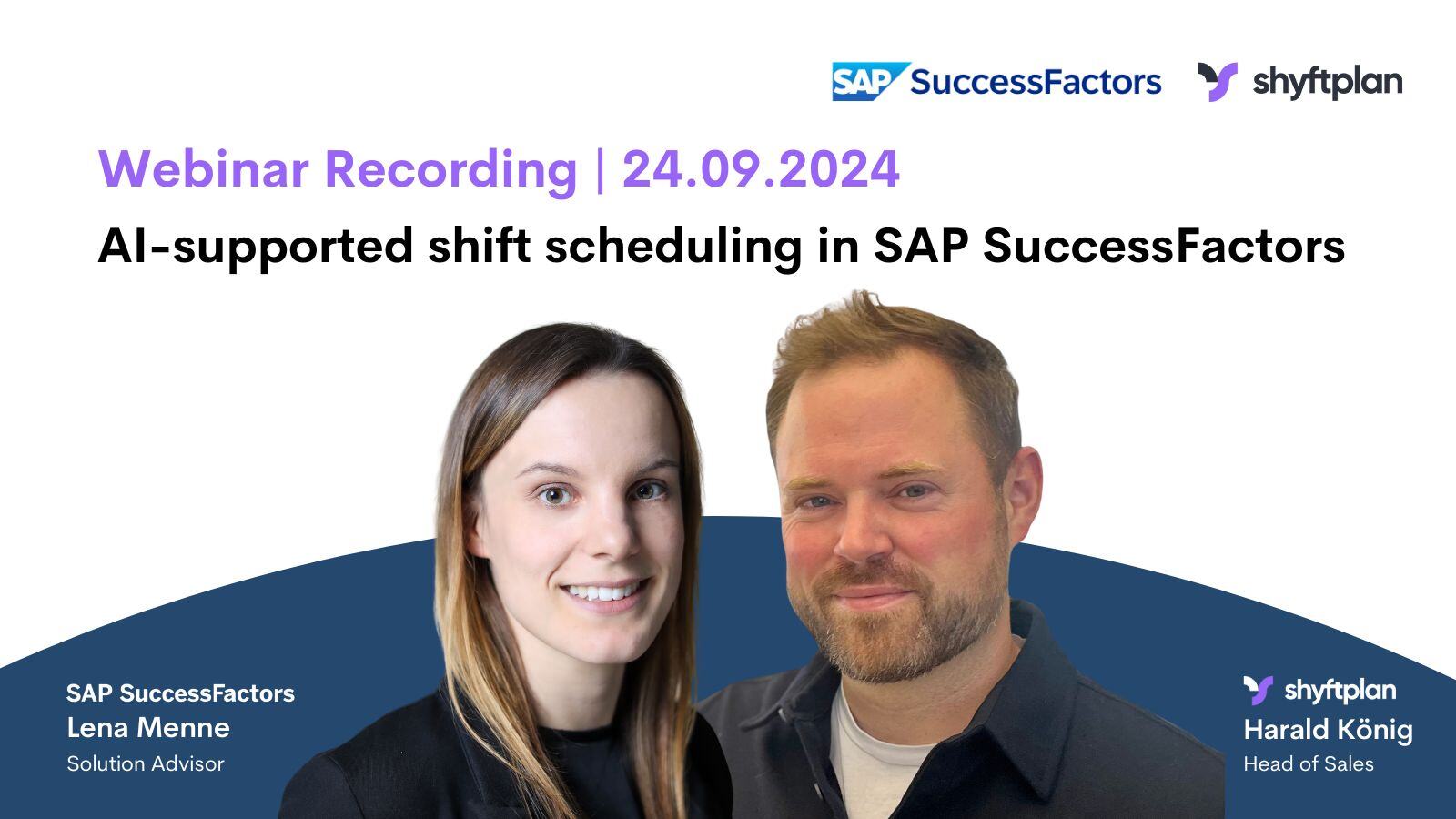 SAP SuccessFactors shyftplan

Webinar Recording | 24.09.2024

AI-supported shift scheduling in SAP SuccessFactors

SAP SuccessFactors
Lena Menne
Solution Advisor

shyftplan
Harald König
Head of Sales